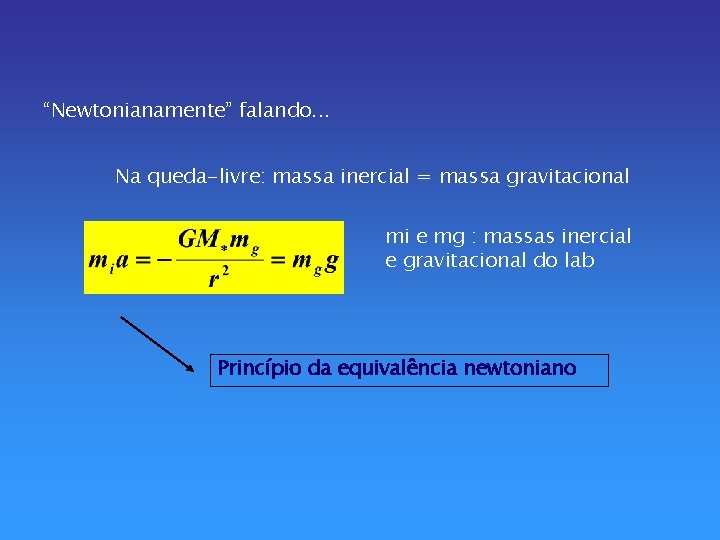 “Newtonianamente” falando...

Na queda-livre: massa inercial = massa gravitacional

$m_i a = -\frac{GM_* m_g}{r^2} = m_g g$

mi e mg : massas inercial e gravitacional do lab

Princípio da equivalência newtoniano